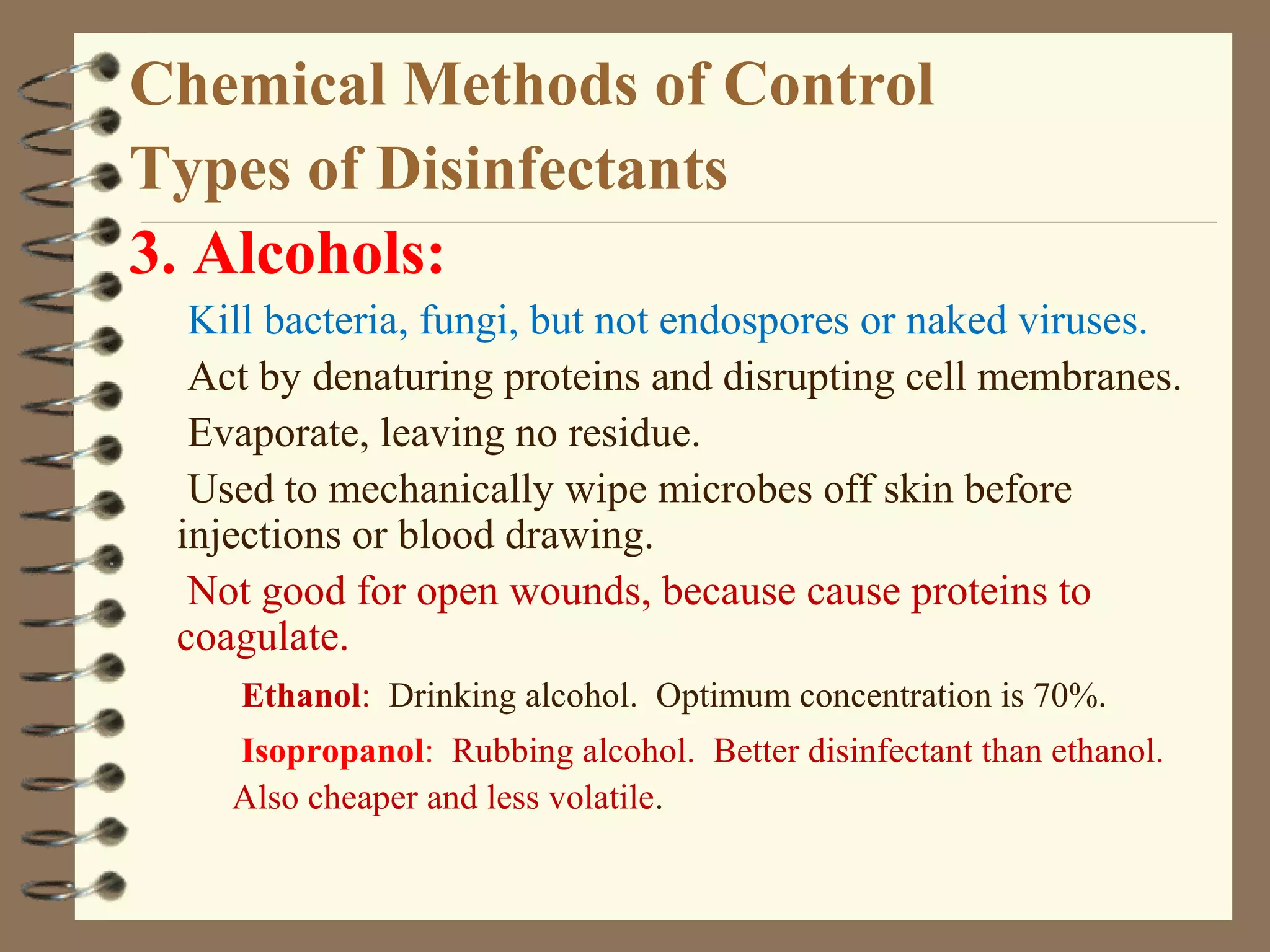 Chemical Methods of Control
Types of Disinfectants

3. Alcohols:

Kill bacteria, fungi, but not endospores or naked viruses.

Act by denaturing proteins and disrupting cell membranes.

Evaporate, leaving no residue.

Used to mechanically wipe microbes off skin before injections or blood drawing.

Not good for open wounds, because cause proteins to coagulate.

Ethanol: Drinking alcohol. Optimum concentration is 70%.

Isopropanol: Rubbing alcohol. Better disinfectant than ethanol. Also cheaper and less volatile.